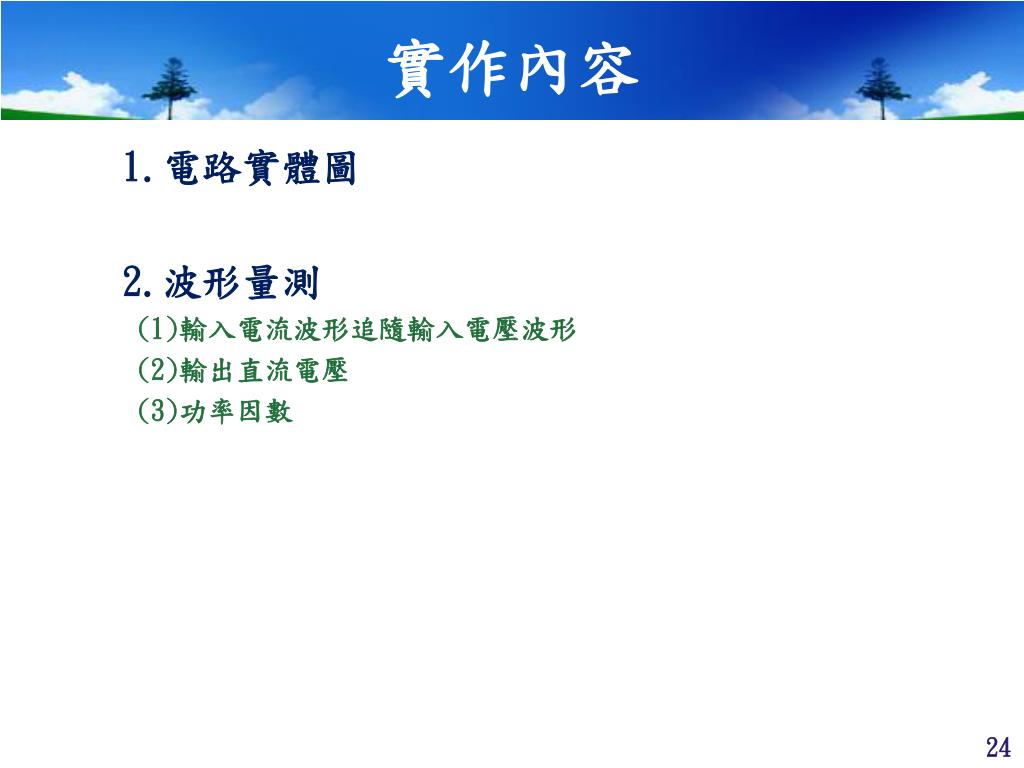 實作內容

1. 電路實體圖

2. 波形量測
(1)輸入電流波形追隨輸入電壓波形
(2)輸出直流電壓
(3)功率因數

24